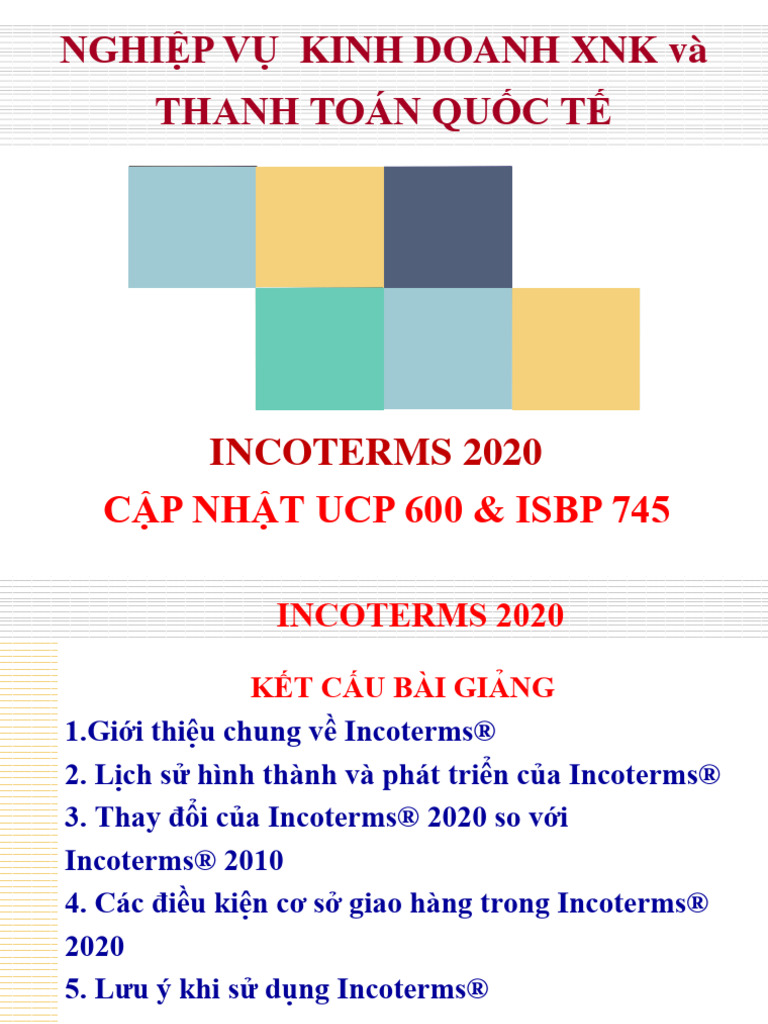 NGHIỆP VỤ KINH DOANH XNK và THANH TOÁN QUỐC TẾ

INCOTERMS 2020
CẬP NHẬT UCP 600 & ISBP 745

INCOTERMS 2020

KẾT CẤU BÀI GIẢNG

1.Giới thiệu chung về Incoterms®

2. Lịch sử hình thành và phát triển của Incoterms®

3. Thay đổi của Incoterms® 2020 so với Incoterms® 2010

4. Các điều kiện cơ sở giao hàng trong Incoterms® 2020

5. Lưu ý khi sử dụng Incoterms®